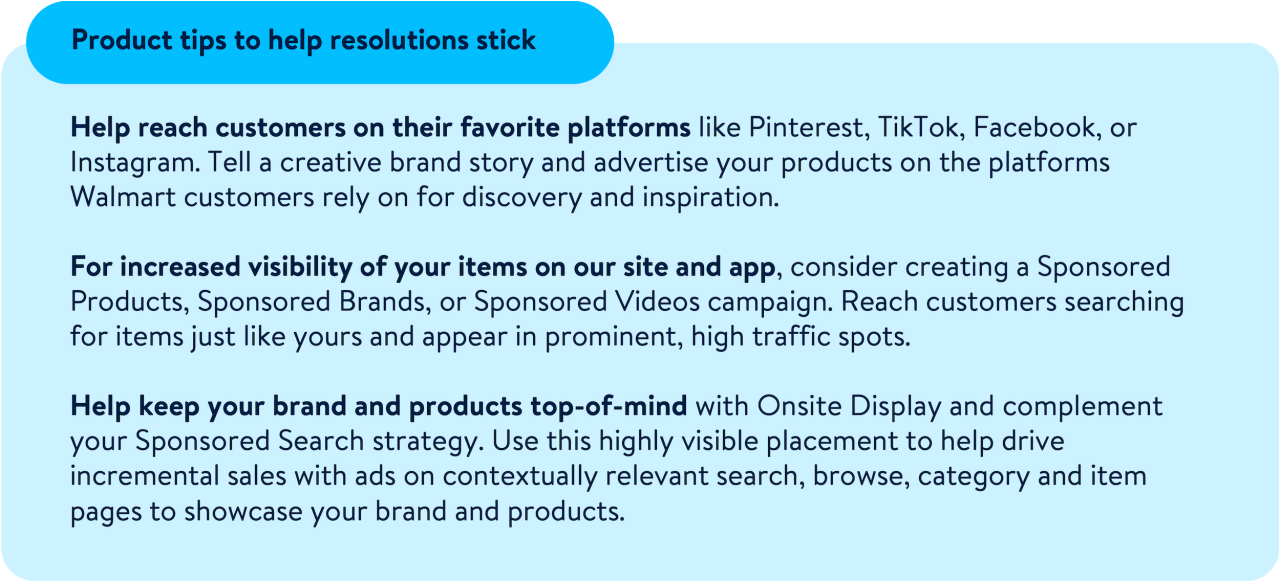 Product tips to help resolutions stick

Help reach customers on their favorite platforms like Pinterest, TikTok, Facebook, or Instagram. Tell a creative brand story and advertise your products on the platforms Walmart customers rely on for discovery and inspiration.

For increased visibility of your items on our site and app, consider creating a Sponsored Products, Sponsored Brands, or Sponsored Videos campaign. Reach customers searching for items just like yours and appear in prominent, high traffic spots.

Help keep your brand and products top-of-mind with Onsite Display and complement your Sponsored Search strategy. Use this highly visible placement to help drive incremental sales with ads on contextually relevant search, browse, category and item pages to showcase your brand and products.